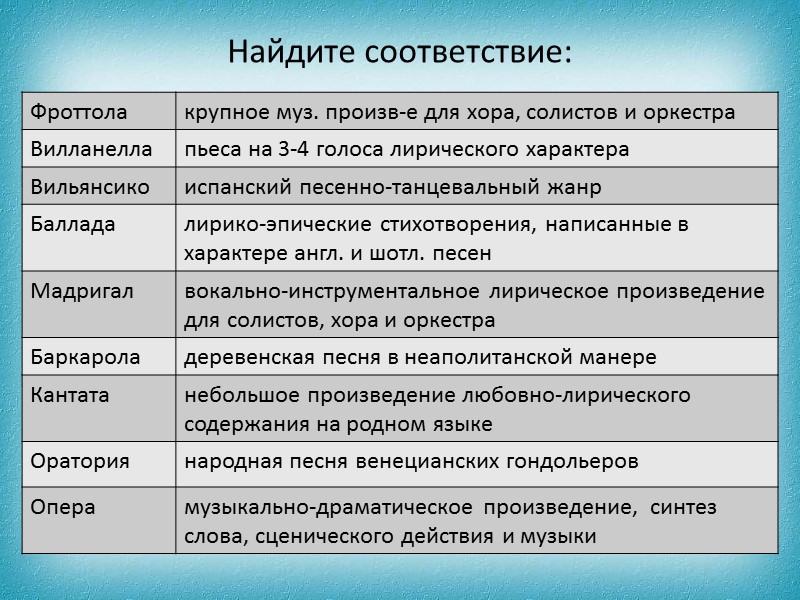 Найдите соответствие:

| Фроттола | крупное муз. произв-е для хора, солистов и оркестра |
|---|---|
| Вилланелла | пьеса на 3-4 голоса лирического характера |
| Вильянсико | испанский песенно-танцевальный жанр |
| Баллада | лирико-эпические стихотворения, написанные в характере англ. и шотл. песен |
| Мадригал | вокально-инструментальное лирическое произведение для солистов, хора и оркестра |
| Баркарола | деревенская песня в неаполитанской манере |
| Кантата | небольшое произведение любовно-лирического содержания на родном языке |
| Оратория | народная песня венецианских гондольеров |
| Опера | музыкально-драматическое произведение, синтез слова, сценического действия и музыки |